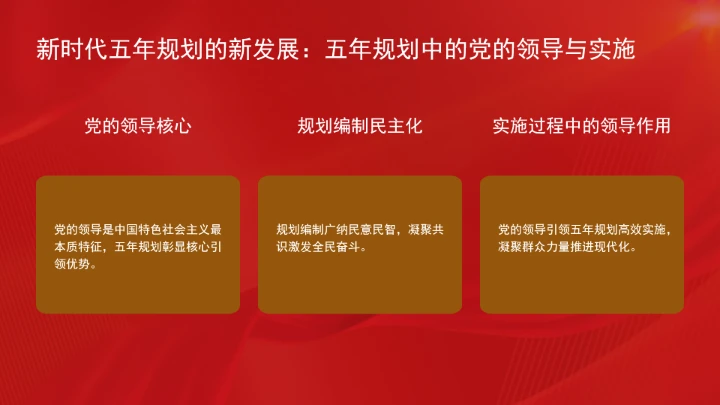 新时代五年规划的新发展：五年规划中的党的领导与实施

党的领导核心

党的领导是中国特色社会主义最本质特征，五年规划彰显核心引领优势。

规划编制民主化

规划编制广纳民意民智，凝聚共识激发全民奋斗。

实施过程中的领导作用

党的领导引领五年规划高效实施，凝聚群众力量推进现代化。